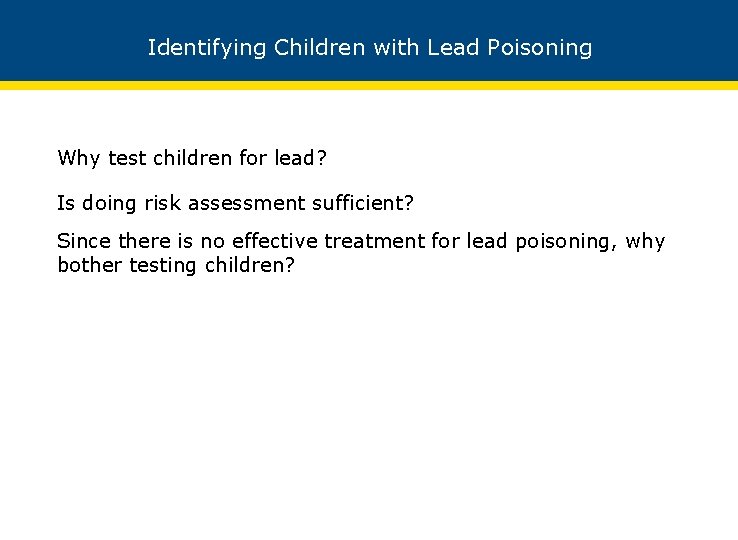 Identifying Children with Lead Poisoning

Why test children for lead?

Is doing risk assessment sufficient?

Since there is no effective treatment for lead poisoning, why bother testing children?